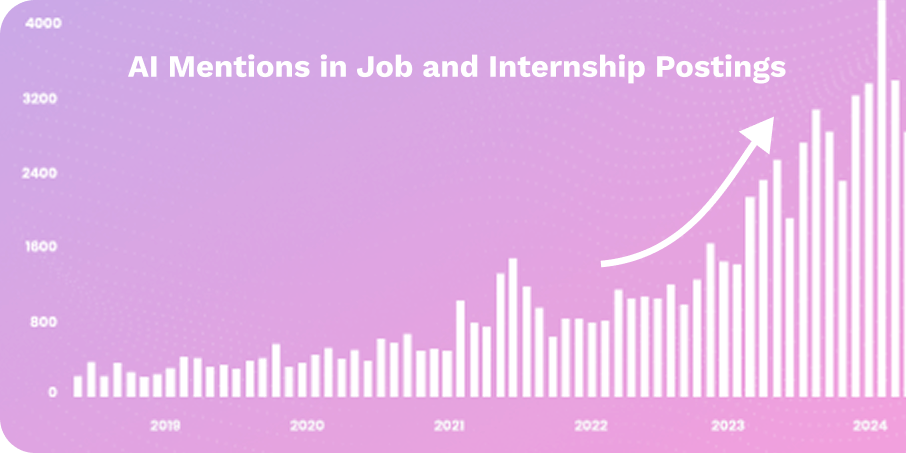 AI Mentions in Job and Internship Postings

4000
3200
2400
1600
800
0

2019
2020
2021
2022
2023
2024